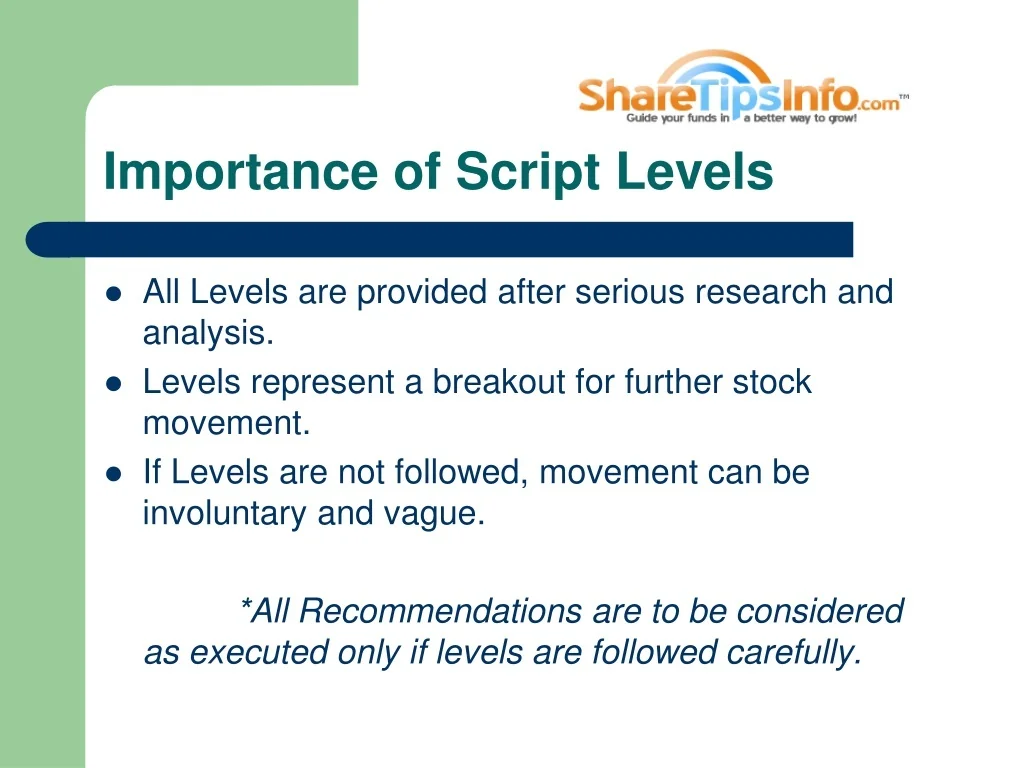 ShareTipsInfo.com™
Guide your funds in a better way to grow!

Importance of Script Levels

- All Levels are provided after serious research and analysis.
- Levels represent a breakout for further stock movement.
- If Levels are not followed, movement can be involuntary and vague.

*All Recommendations are to be considered as executed only if levels are followed carefully.